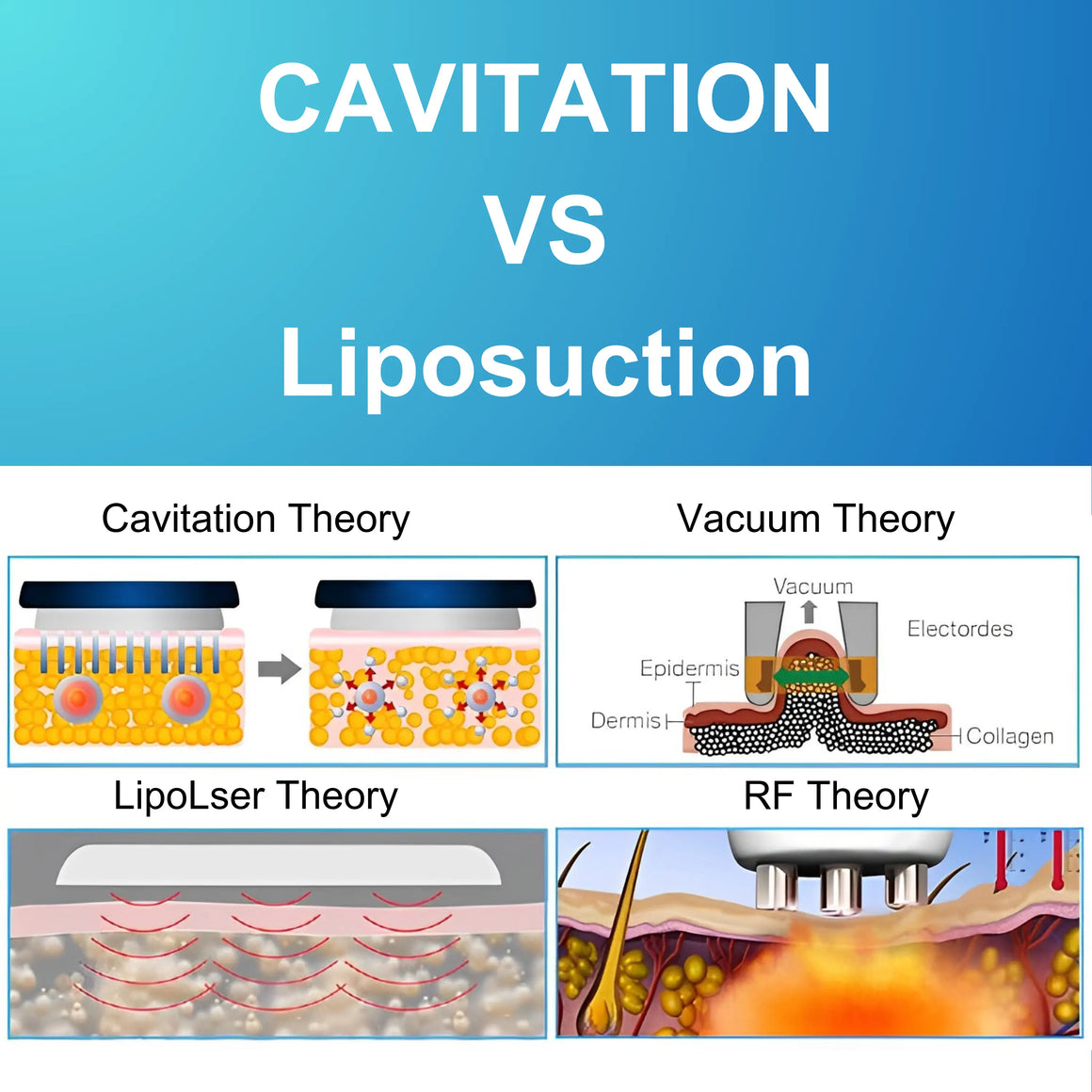 CAVITATION
VS
Liposuction

Cavitation Theory

Vacuum Theory

Vacuum
Electordes
Epidermis
Dermis
Collagen

LipoLser Theory

RF Theory